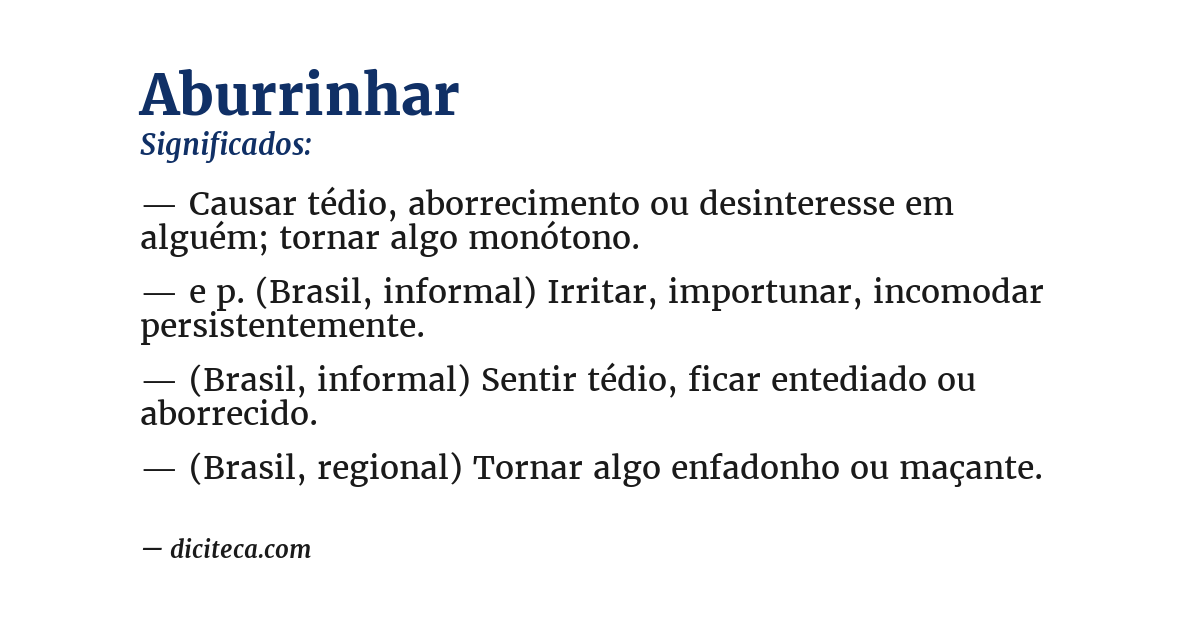 Aburrinhar
Significados:

— Causar tédio, aborrecimento ou desinteresse em alguém; tornar algo monótono.

— e p. (Brasil, informal) Irritar, importunar, incomodar persistentemente.

— (Brasil, informal) Sentir tédio, ficar entediado ou aborrecido.

— (Brasil, regional) Tornar algo enfadonho ou maçante.

— diciteca.com